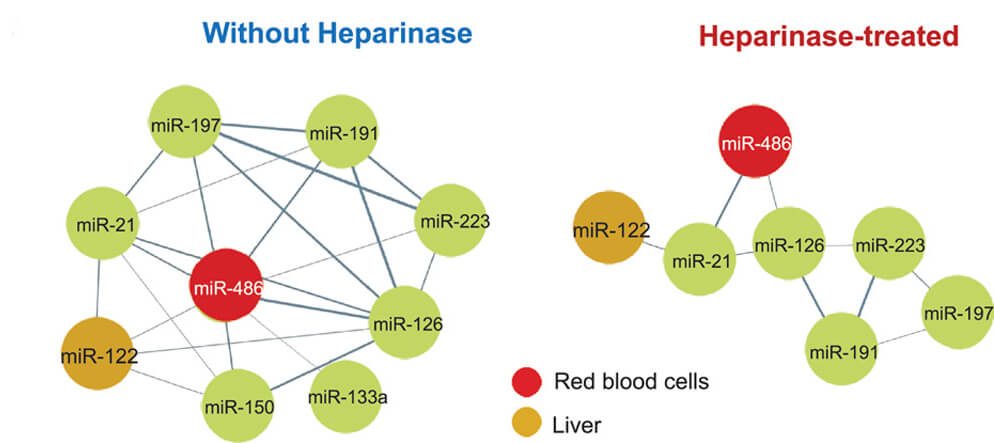 Without Heparinase

miR-197
miR-191
miR-21
miR-223
miR-486
miR-126
miR-122
miR-150
miR-133a

Heparinase-treated

miR-486
miR-122
miR-21
miR-126
miR-223
miR-197
miR-191

Red blood cells
Liver